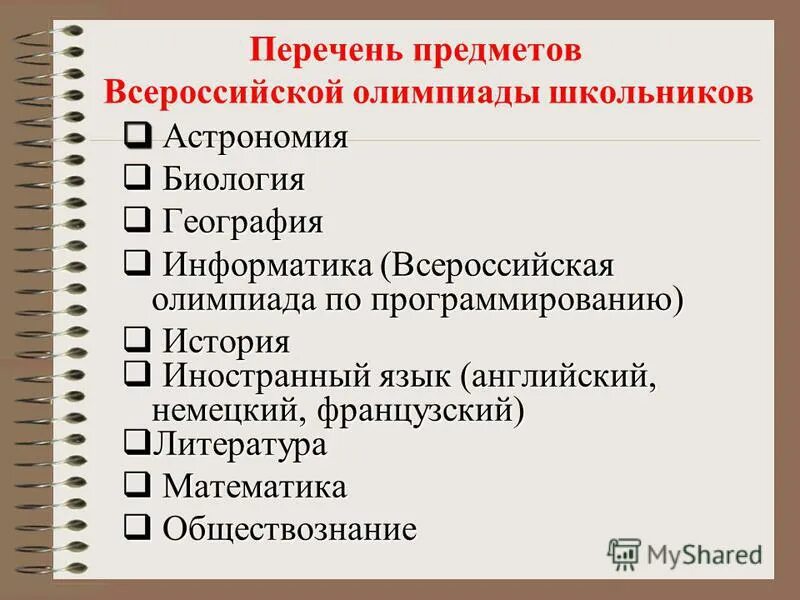 Перечень предметов Всероссийской олимпиады школьников

❑ Астрономия
❑ Биология
❑ География
❑ Информатика (Всероссийская олимпиада по программированию)
❑ История
❑ Иностранный язык (английский, немецкий, французский)
❑Литература
❑ Математика
❑ Обществознание

MyShared